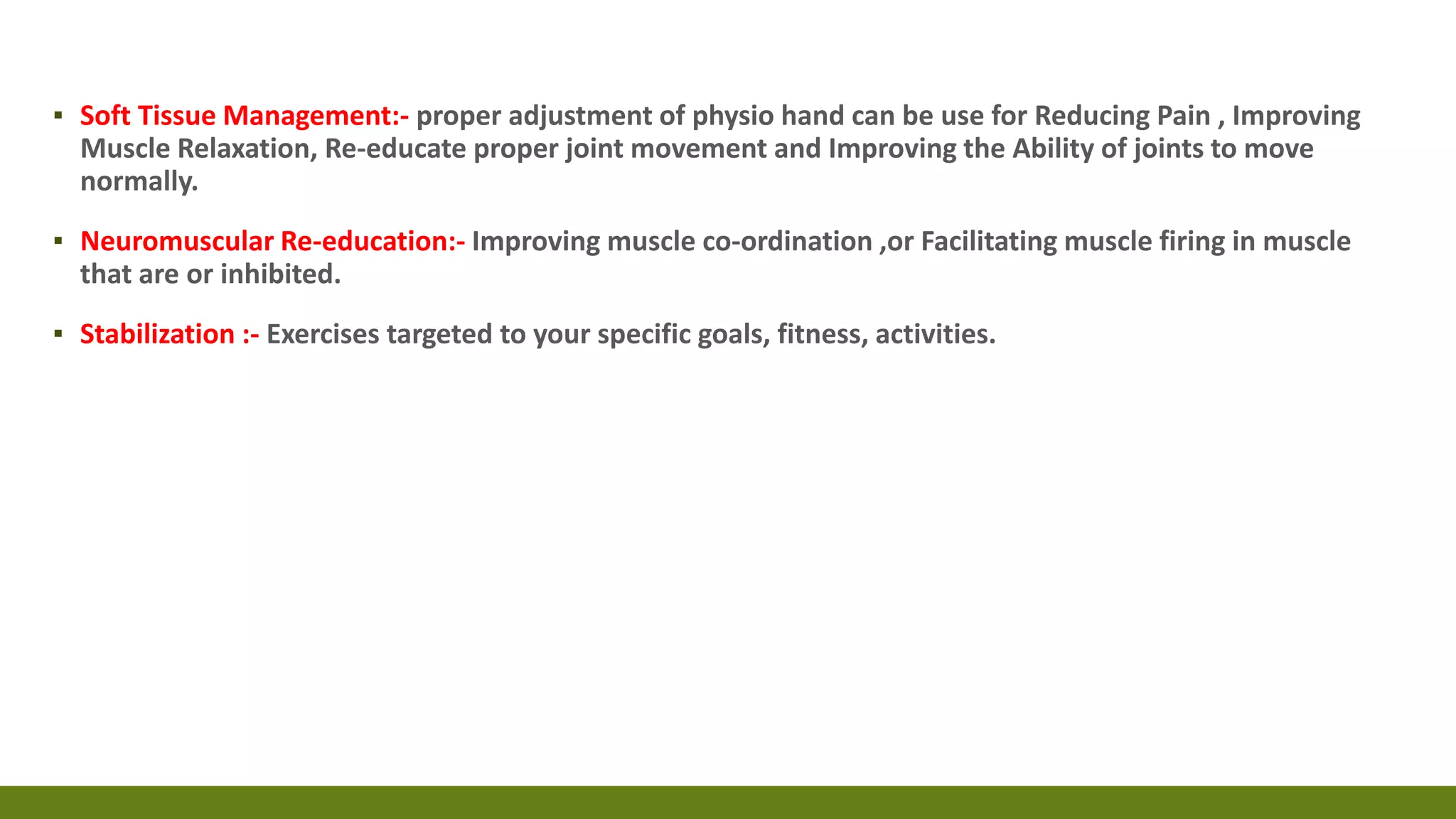 ▪ Soft Tissue Management:- proper adjustment of physio hand can be use for Reducing Pain , Improving Muscle Relaxation, Re-educate proper joint movement and Improving the Ability of joints to move normally.

▪ Neuromuscular Re-education:- Improving muscle co-ordination ,or Facilitating muscle firing in muscle that are or inhibited.

▪ Stabilization :- Exercises targeted to your specific goals, fitness, activities.